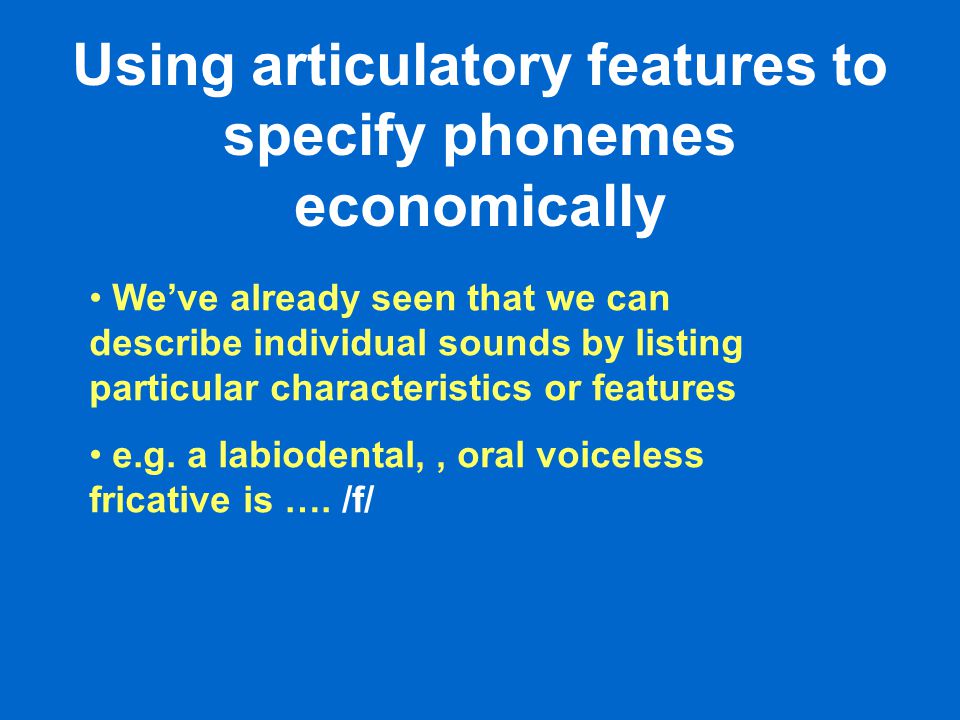 Using articulatory features to specify phonemes economically

• We’ve already seen that we can describe individual sounds by listing particular characteristics or features

• e.g. a labiodental, , oral voiceless fricative is …. /f/